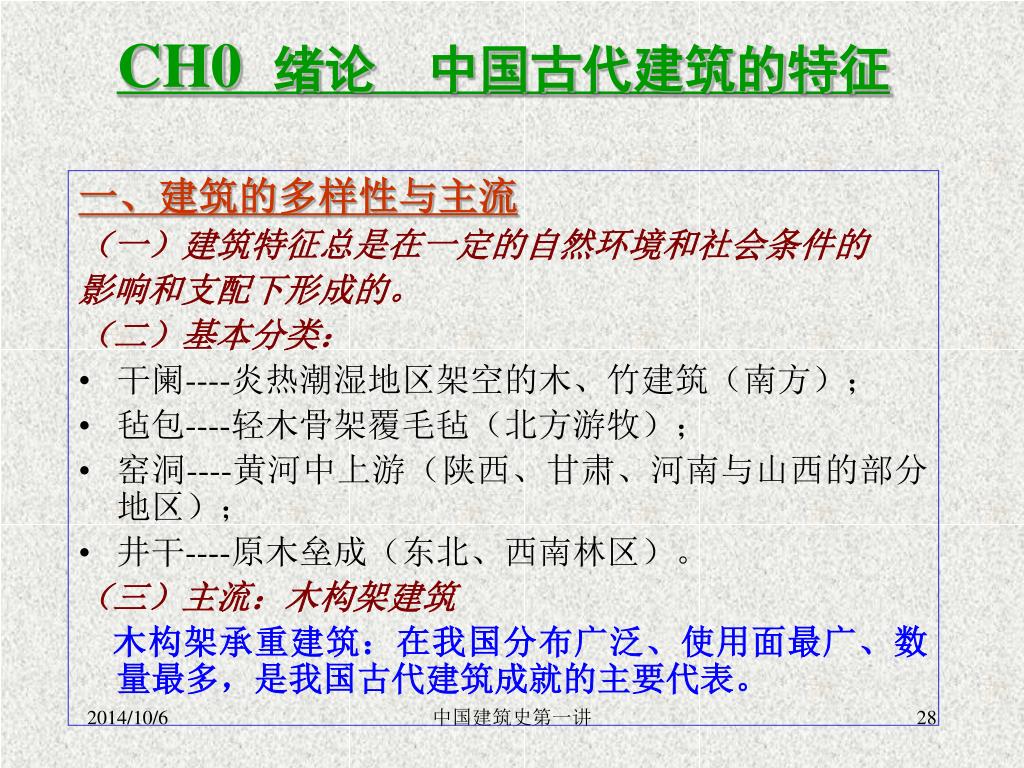 CH0 绪论 中国古代建筑的特征

一、建筑的多样性与主流

（一）建筑特征总是在一定的自然环境和社会条件的影响和支配下形成的。

（二）基本分类：

• 干阑----炎热潮湿地区架空的木、竹建筑（南方）；
• 毡包----轻木骨架覆毛毡（北方游牧）；
• 窑洞----黄河中上游（陕西、甘肃、河南与山西的部分地区）；
• 井干----原木垒成（东北、西南林区）。

（三）主流：木构架建筑

木构架承重建筑：在我国分布广泛、使用面最广、数量最多，是我国古代建筑成就的主要代表。

2014/10/6 中国建筑史第一讲 28